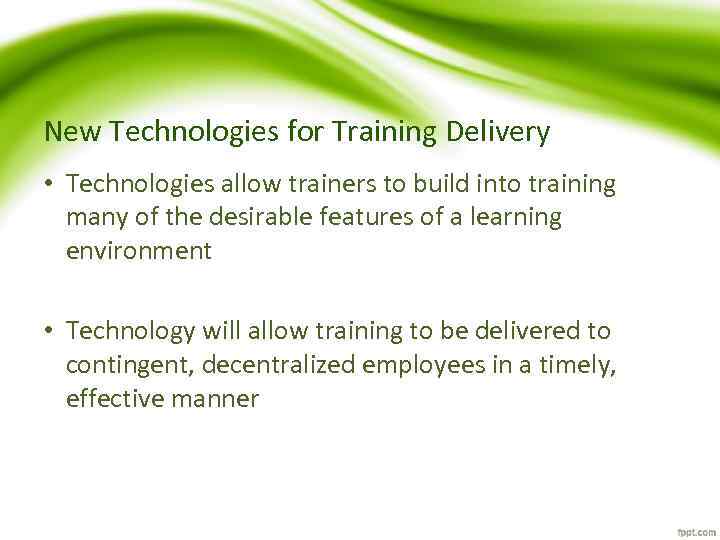 New Technologies for Training Delivery

• Technologies allow trainers to build into training many of the desirable features of a learning environment

• Technology will allow training to be delivered to contingent, decentralized employees in a timely, effective manner

fppt.com